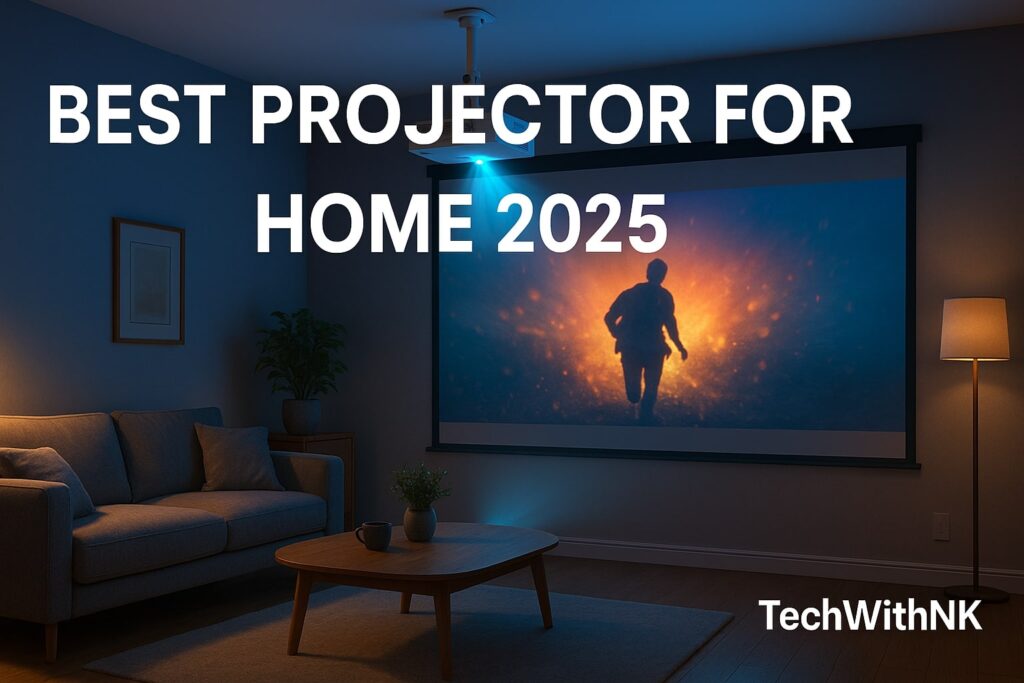 BEST PROJECTOR FOR HOME 2025

TechWithNK